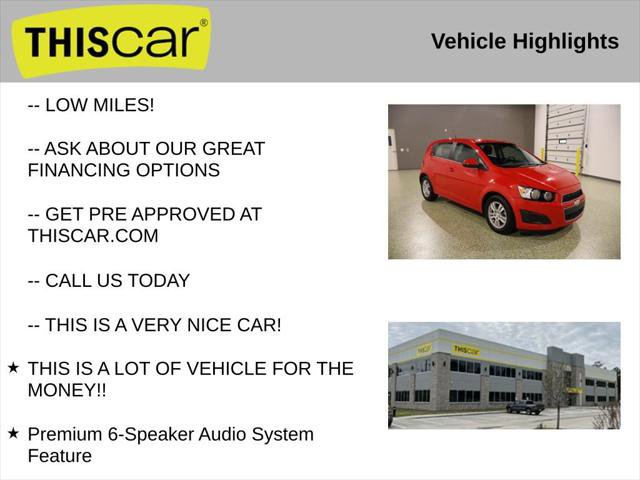 THIScar®

Vehicle Highlights

-- LOW MILES!

-- ASK ABOUT OUR GREAT FINANCING OPTIONS

-- GET PRE APPROVED AT THISCAR.COM

-- CALL US TODAY

-- THIS IS A VERY NICE CAR!

★ THIS IS A LOT OF VEHICLE FOR THE MONEY!!

★ Premium 6-Speaker Audio System Feature

THIScar

THIScar